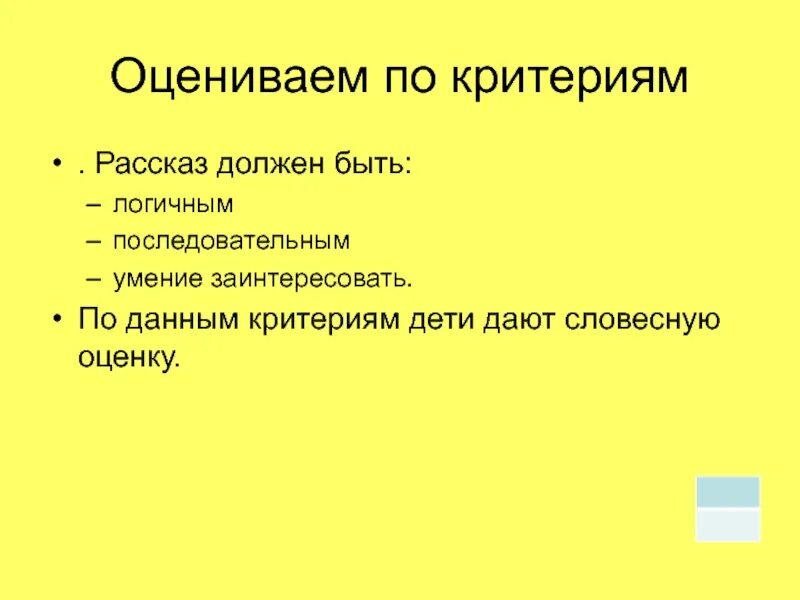 Оцениваем по критериям

• . Рассказ должен быть:
– логичным
– последовательным
– умение заинтересовать.
• По данным критериям дети дают словесную оценку.